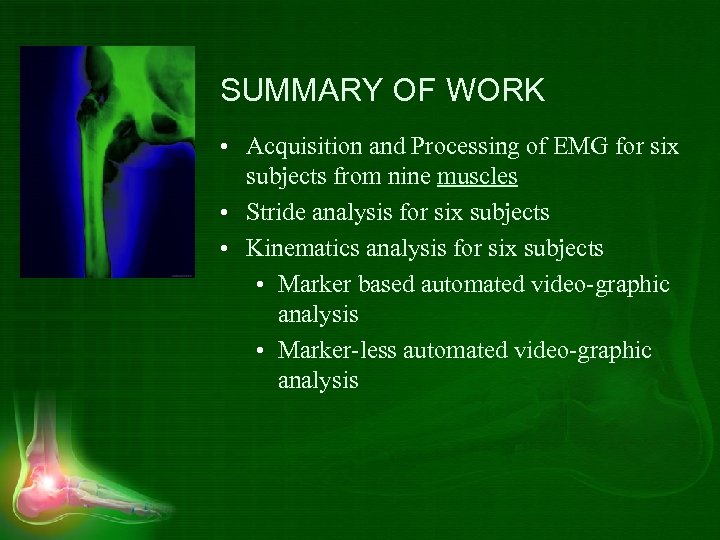 SUMMARY OF WORK

• Acquisition and Processing of EMG for six subjects from nine muscles
• Stride analysis for six subjects
• Kinematics analysis for six subjects
• Marker based automated video-graphic analysis
• Marker-less automated video-graphic analysis